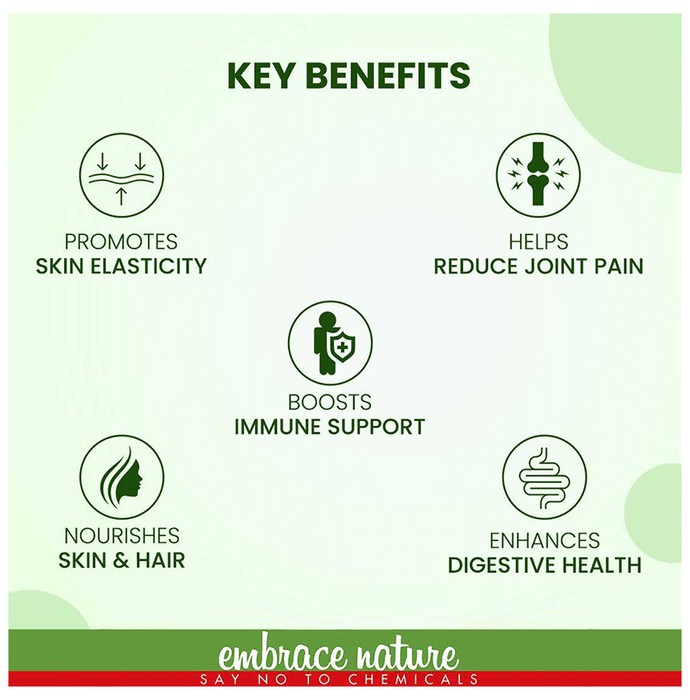 KEY BENEFITS

PROMOTES
SKIN ELASTICITY

HELPS
REDUCE JOINT PAIN

BOOSTS
IMMUNE SUPPORT

NOURISHES
SKIN & HAIR

ENHANCES
DIGESTIVE HEALTH

embrace nature
SAY NO TO CHEMICALS